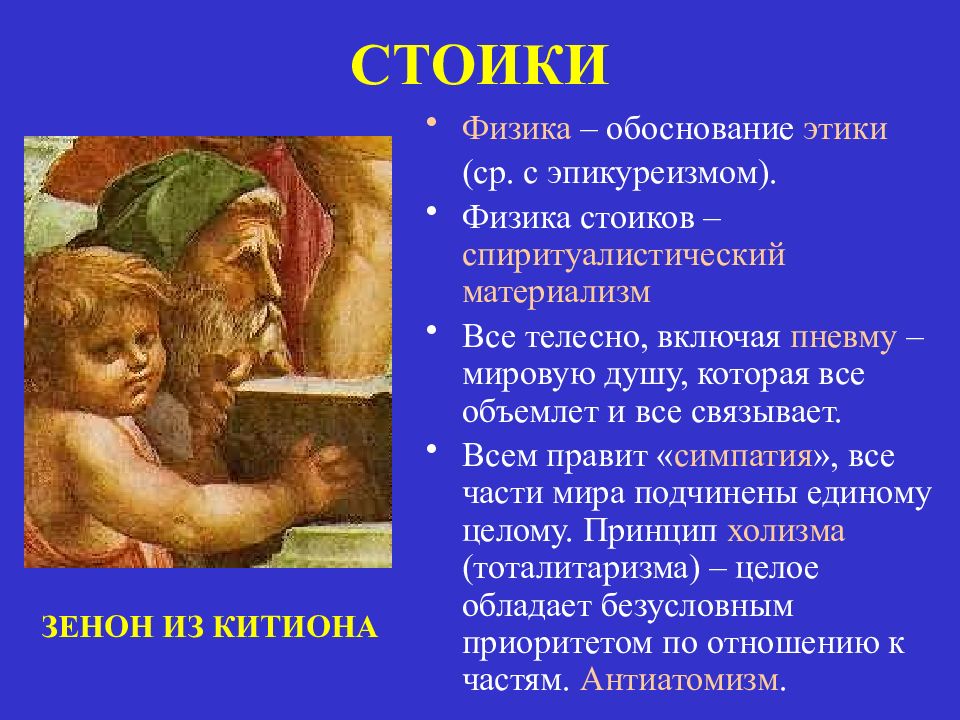 СТОИКИ

ЗЕНОН ИЗ КИТИОНА

• Физика – обоснование этики (ср. с эпикуреизмом).

• Физика стоиков – спиритуалистический материализм

• Все телесно, включая пневму – мировую душу, которая все объемлет и все связывает.

• Всем правит «симпатия», все части мира подчинены единому целому. Принцип холизма (тоталитаризма) – целое обладает безусловным приоритетом по отношению к частям. Антиатомизм.